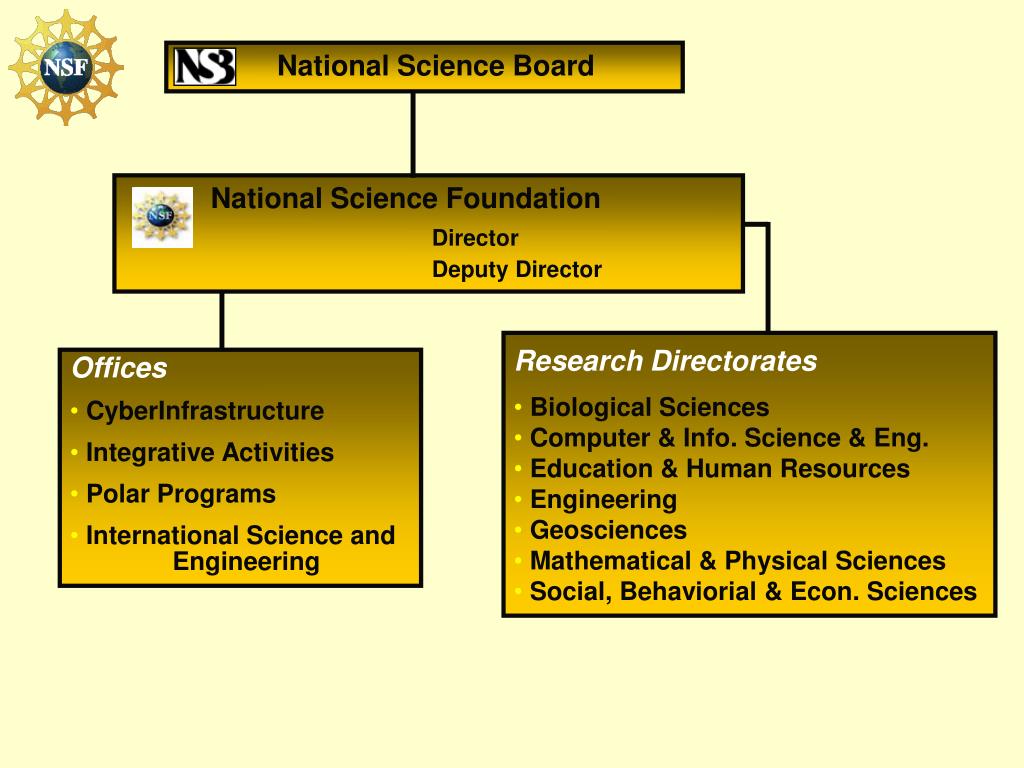 NSF

NSB National Science Board

NSF National Science Foundation

Director

Deputy Director

Offices

• CyberInfrastructure

• Integrative Activities

• Polar Programs

• International Science and Engineering

Research Directorates

• Biological Sciences

• Computer & Info. Science & Eng.

• Education & Human Resources

• Engineering

• Geosciences

• Mathematical & Physical Sciences

• Social, Behaviorial & Econ. Sciences